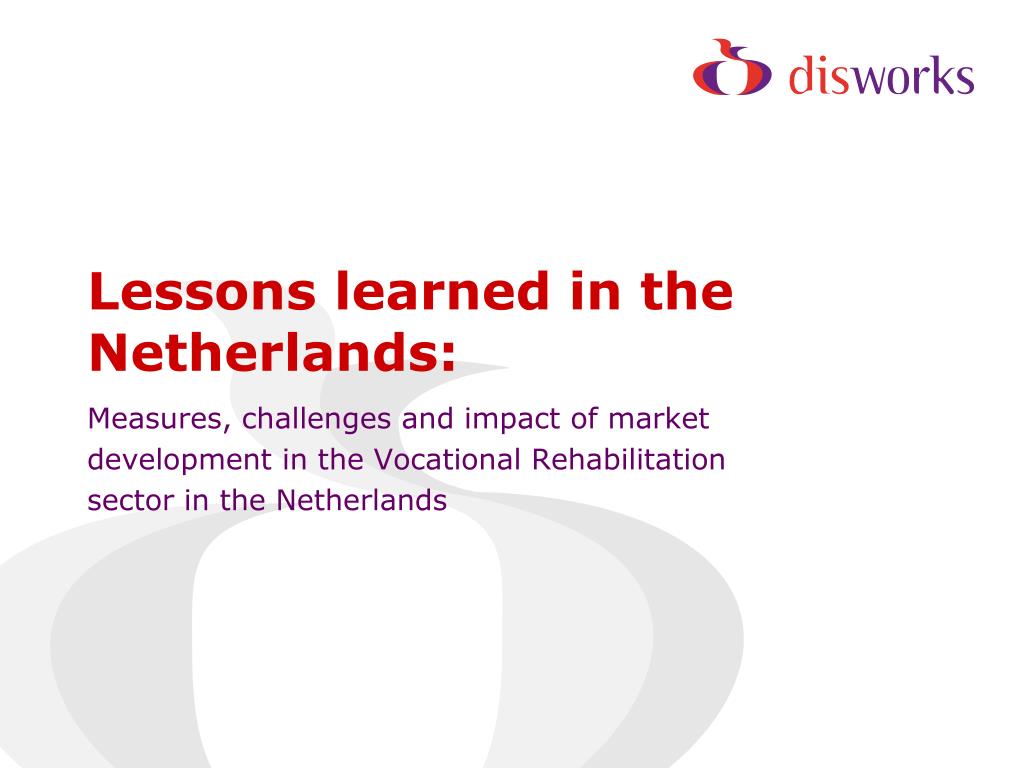 disworks

Lessons learned in the Netherlands:

Measures, challenges and impact of market development in the Vocational Rehabilitation sector in the Netherlands